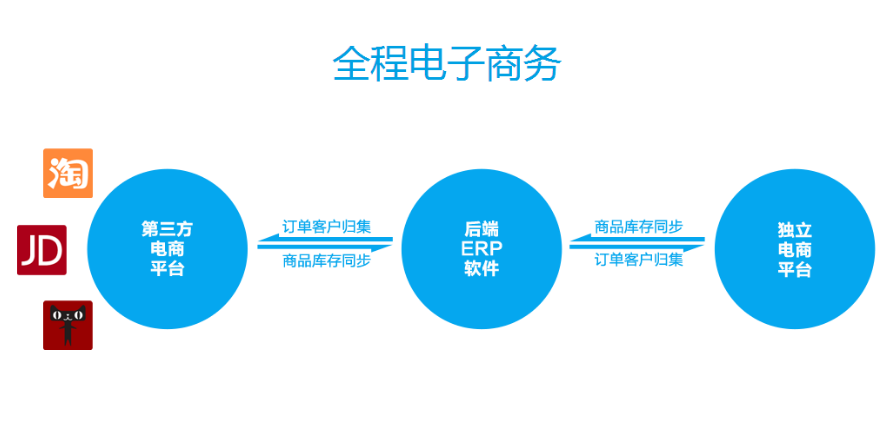 全程电子商务

淘

JD

第三方
电商
平台

订单客户归集

商品库存同步

后端
ERP
软件

商品库存同步

订单客户归集

独立
电商
平台